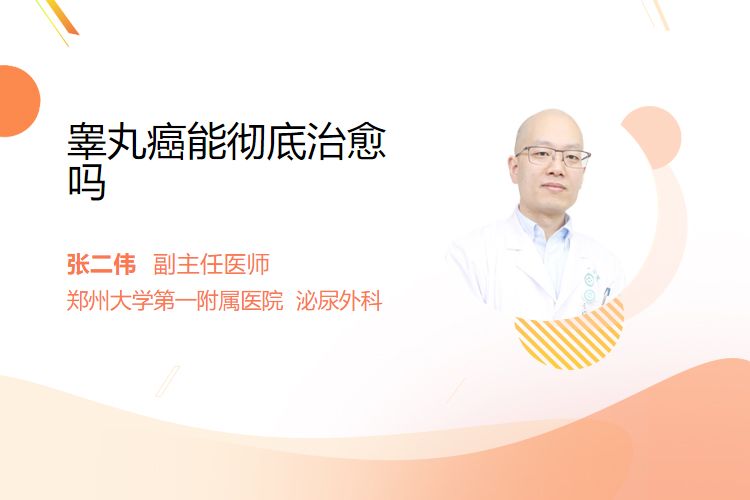 睾丸癌能彻底治愈吗

张二伟 副主任医师

郑州大学第一附属医院 泌尿外科